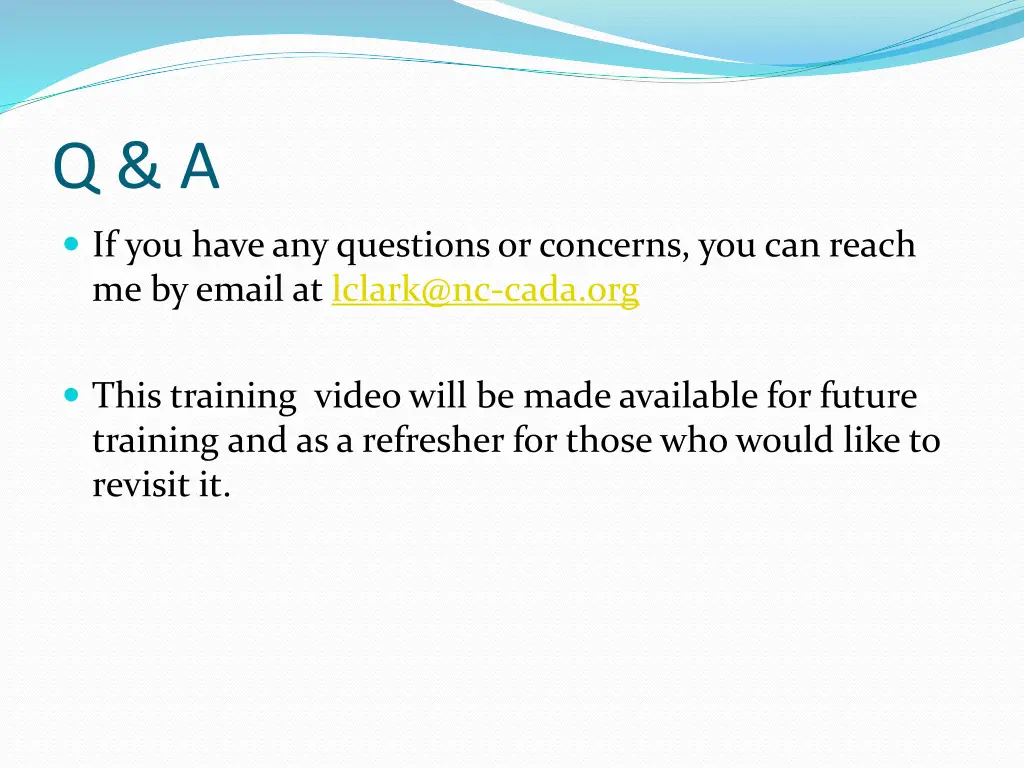 Q & A

If you have any questions or concerns, you can reach me by email at lclark@nc-cada.org

This training  video will be made available for future training and as a refresher for those who would like to revisit it.